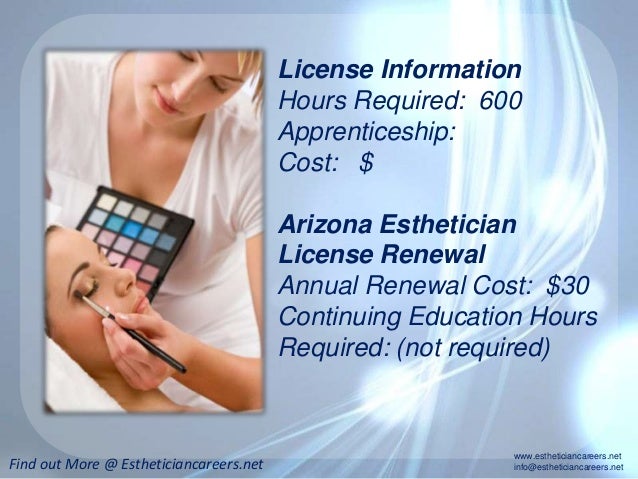 License Information
Hours Required: 600
Apprenticeship:
Cost: $

Arizona Esthetician License Renewal
Annual Renewal Cost: $30
Continuing Education Hours Required: (not required)

Find out More @ Estheticiancareers.net

www.estheticiancareers.net
info@estheticiancareers.net